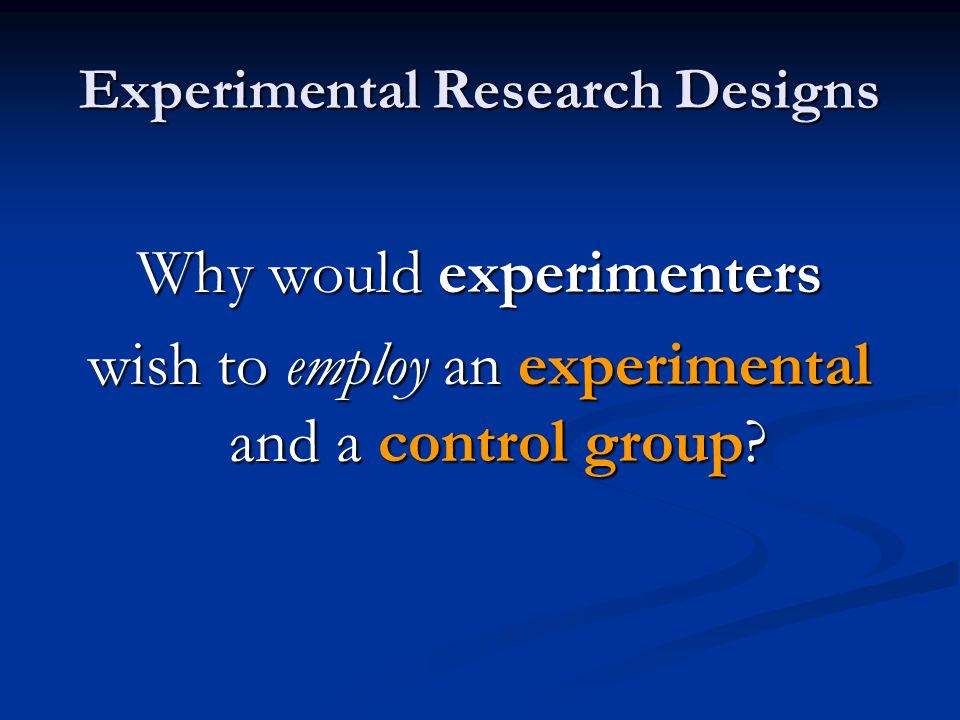 Experimental Research Designs

Why would experimenters wish to employ an experimental and a control group?